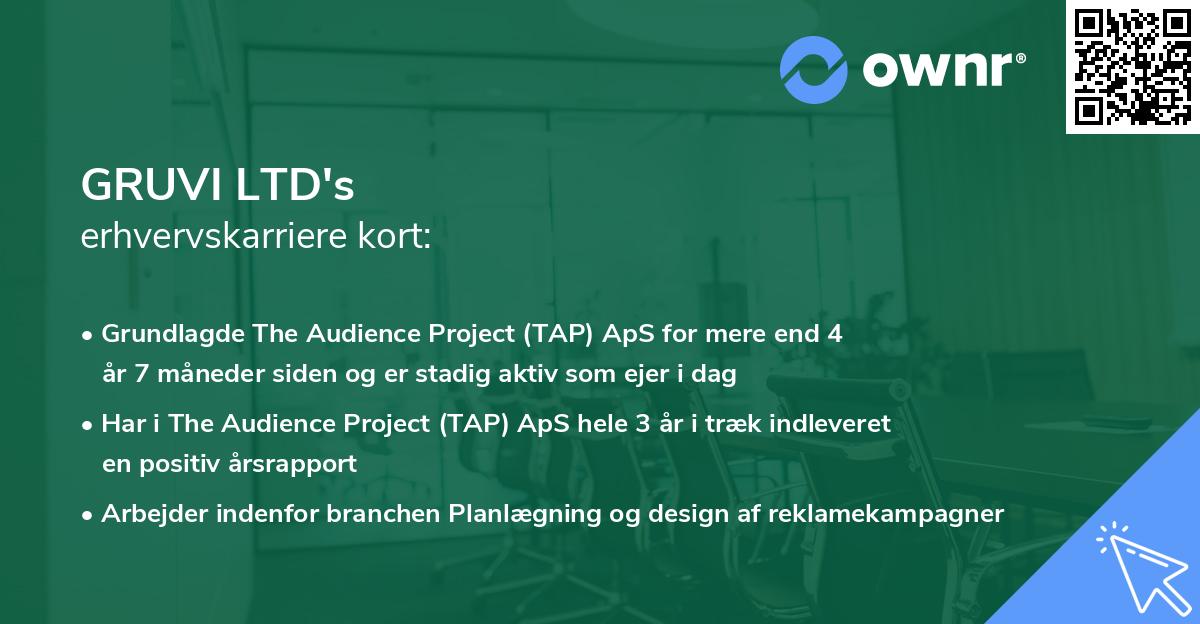 ownr®

GRUVI LTD's
erhvervskarriere kort:

• Grundlagde The Audience Project (TAP) ApS for mere end 4 år 7 måneder siden og er stadig aktiv som ejer i dag

• Har i The Audience Project (TAP) ApS hele 3 år i træk indleveret en positiv årsrapport

• Arbejder indenfor branchen Planlægning og design af reklamekampagner